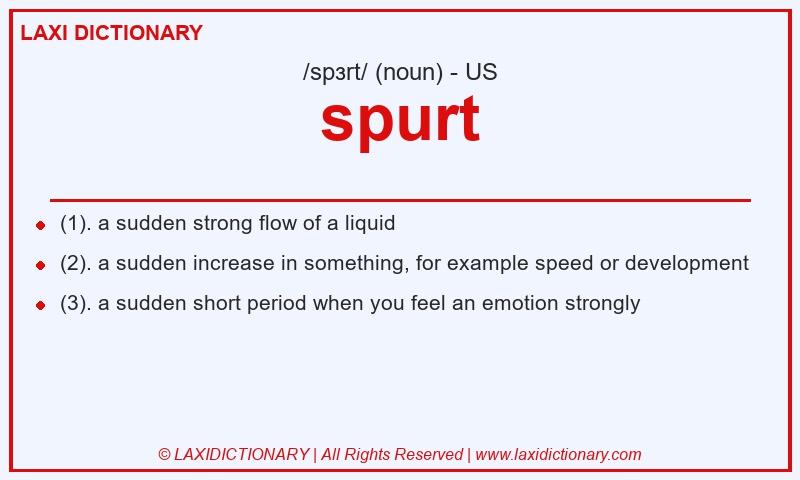 LAXI DICTIONARY

/spɜrt/ (noun) - US

spurt

- (1). a sudden strong flow of a liquid
- (2). a sudden increase in something, for example speed or development
- (3). a sudden short period when you feel an emotion strongly

© LAXIDICTIONARY | All Rights Reserved | www.laxidictionary.com